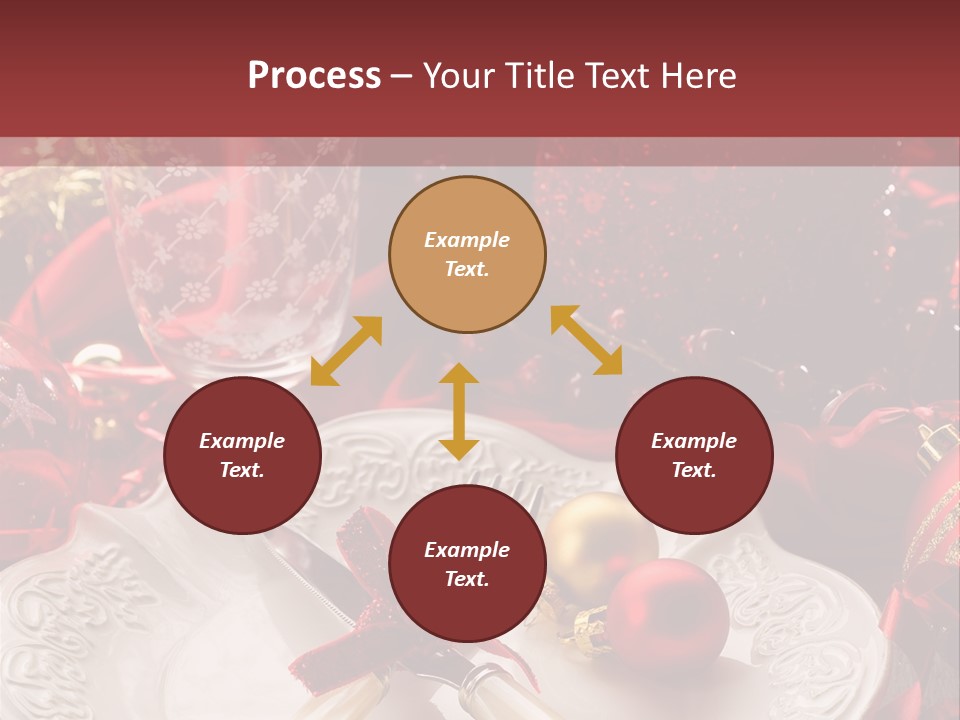 Process – Your Title Text Here

Example Text.

Example Text.

Example Text.

Example Text.